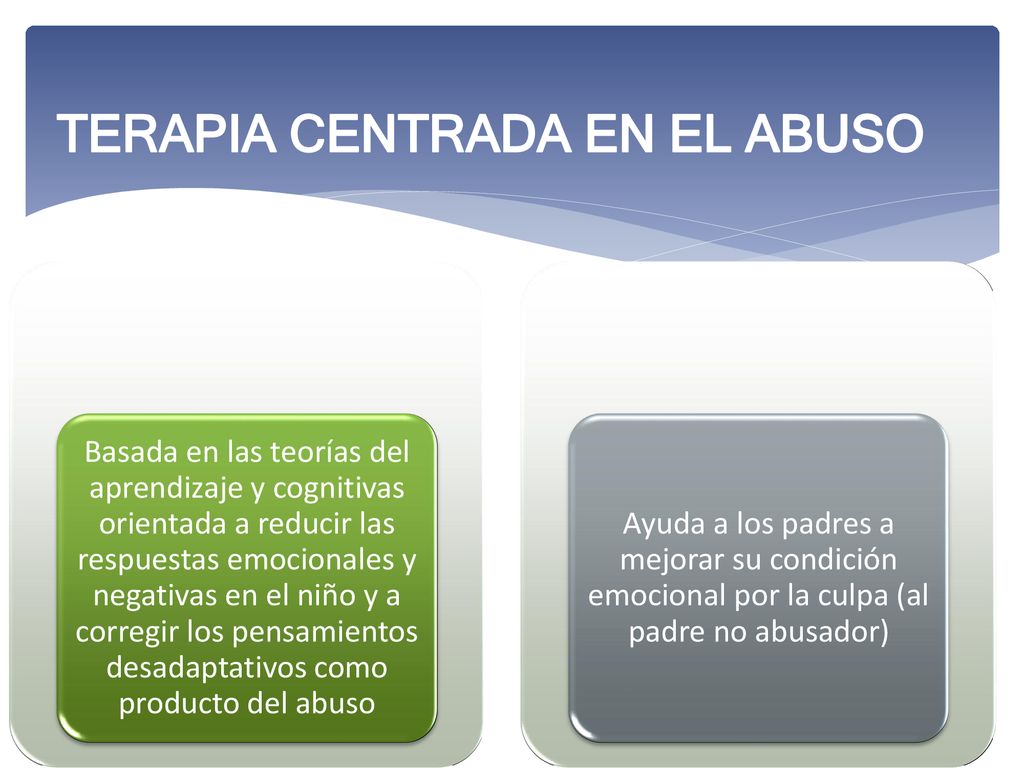 TERAPIA CENTRADA EN EL ABUSO

Basada en las teorías del aprendizaje y cognitivas orientada a reducir las respuestas emocionales y negativas en el niño y a corregir los pensamientos desadaptativos como producto del abuso

Ayuda a los padres a mejorar su condición emocional por la culpa (al padre no abusador)